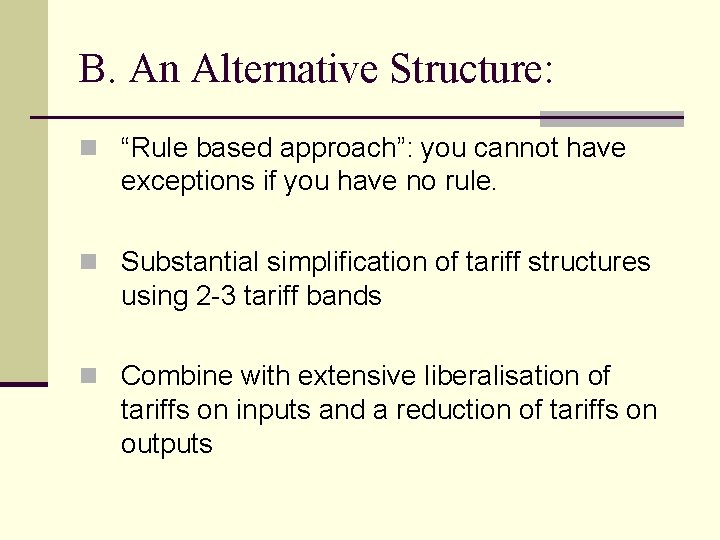 B. An Alternative Structure:

“Rule based approach”: you cannot have exceptions if you have no rule.

Substantial simplification of tariff structures using 2-3 tariff bands

Combine with extensive liberalisation of tariffs on inputs and a reduction of tariffs on outputs